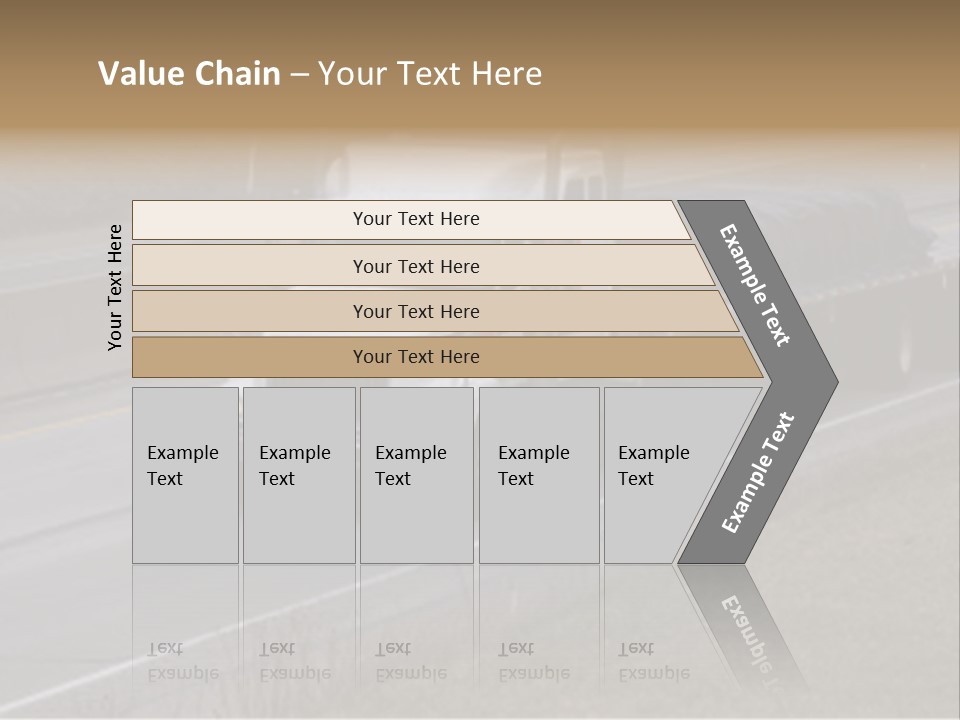 Value Chain – Your Text Here

Your Text Here

Your Text Here

Your Text Here

Your Text Here

Your Text Here

Example Text

Example Text

Example Text

Example Text

Example Text

Example Text

Example Text